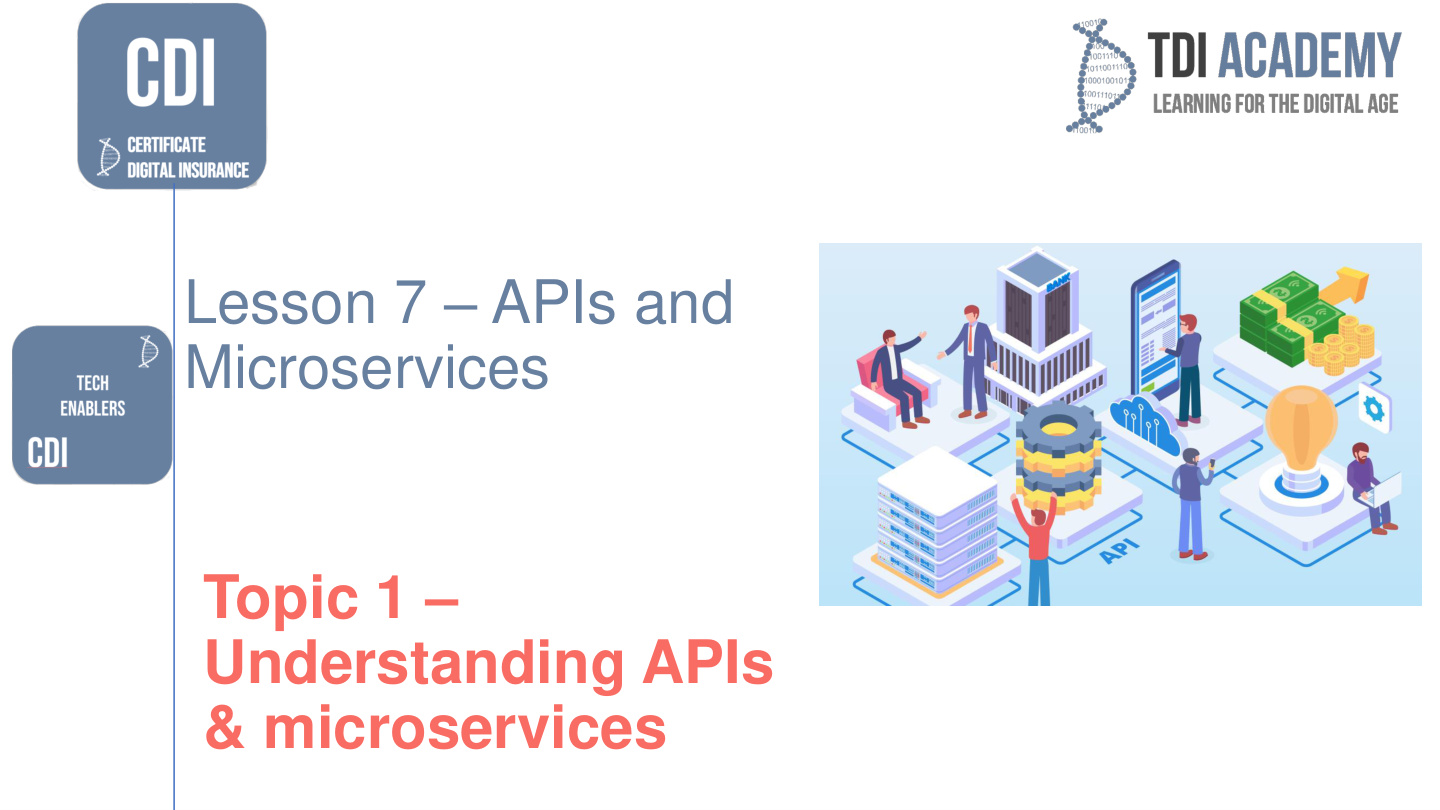 CDI
CERTIFICATE DIGITAL INSURANCE

TDI ACADEMY
LEARNING FOR THE DIGITAL AGE

TECH ENABLERS
CDI

Lesson 7 – APIs and Microservices

BANK

API

Topic 1 – Understanding APIs & microservices